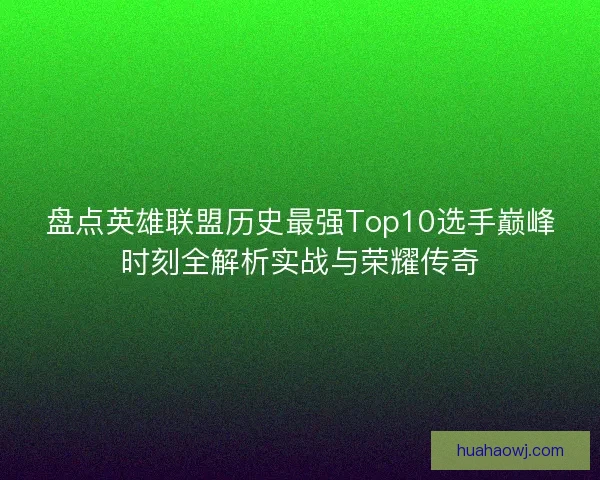 盘点英雄联盟历史最强Top10选手巅峰时刻全解析实战与荣耀传奇

huahaowj.com